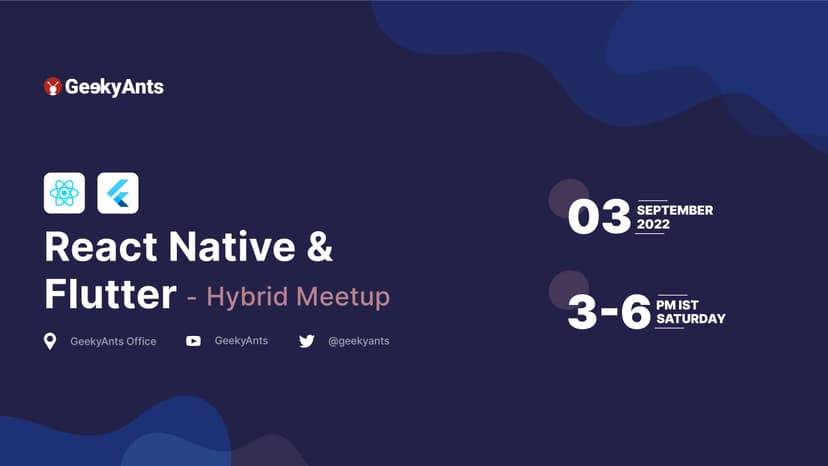 GeekyAnts

React Native & Flutter - Hybrid Meetup

GeekyAnts Office GeekyAnts @geekyants

03 SEPTEMBER 2022

3-6 PM IST SATURDAY